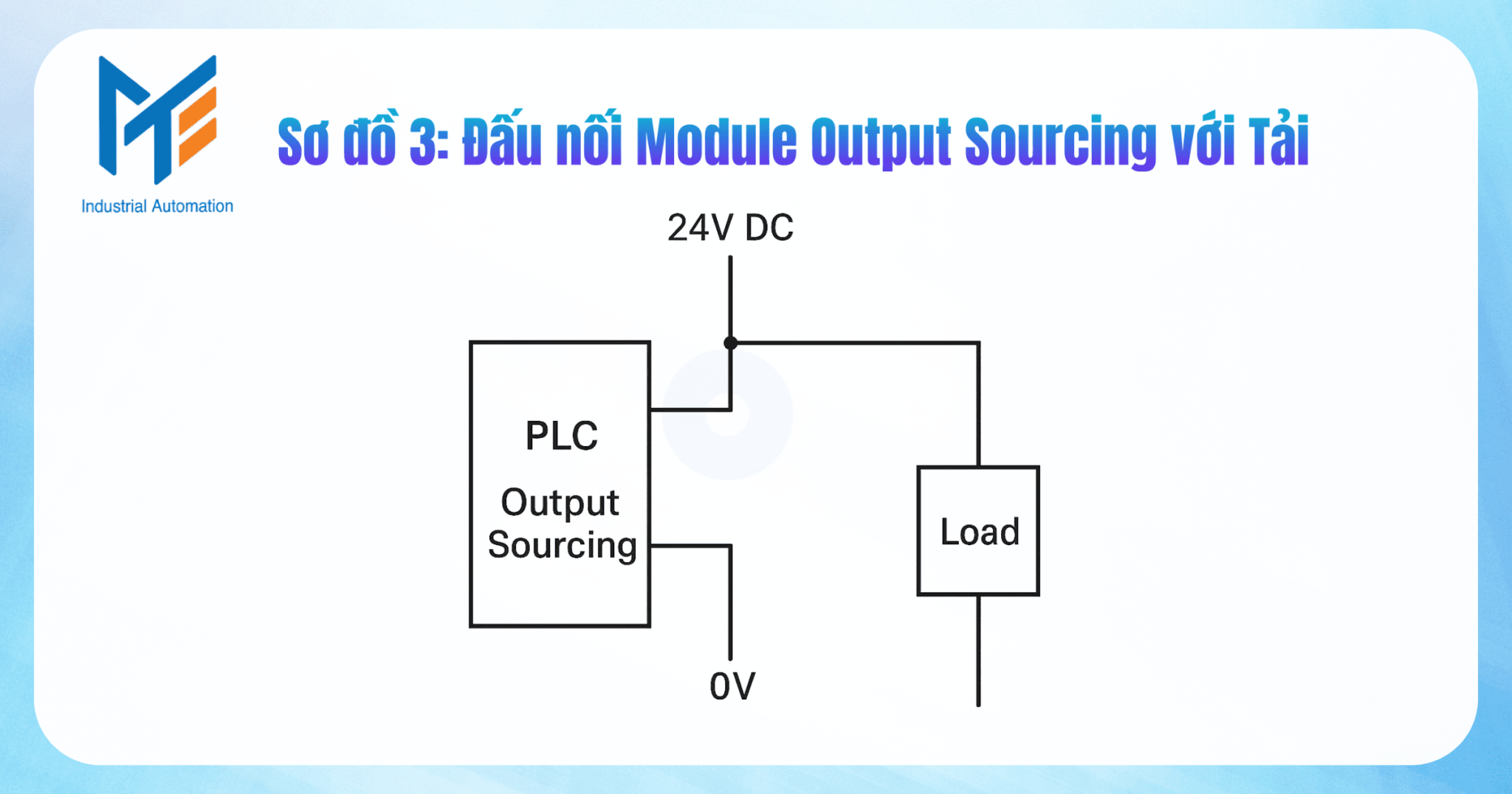 Industrial Automation

Sơ đồ 3: Đấu nối Module Output Sourcing với Tải

24V DC

PLC

Output Sourcing

Load

0V